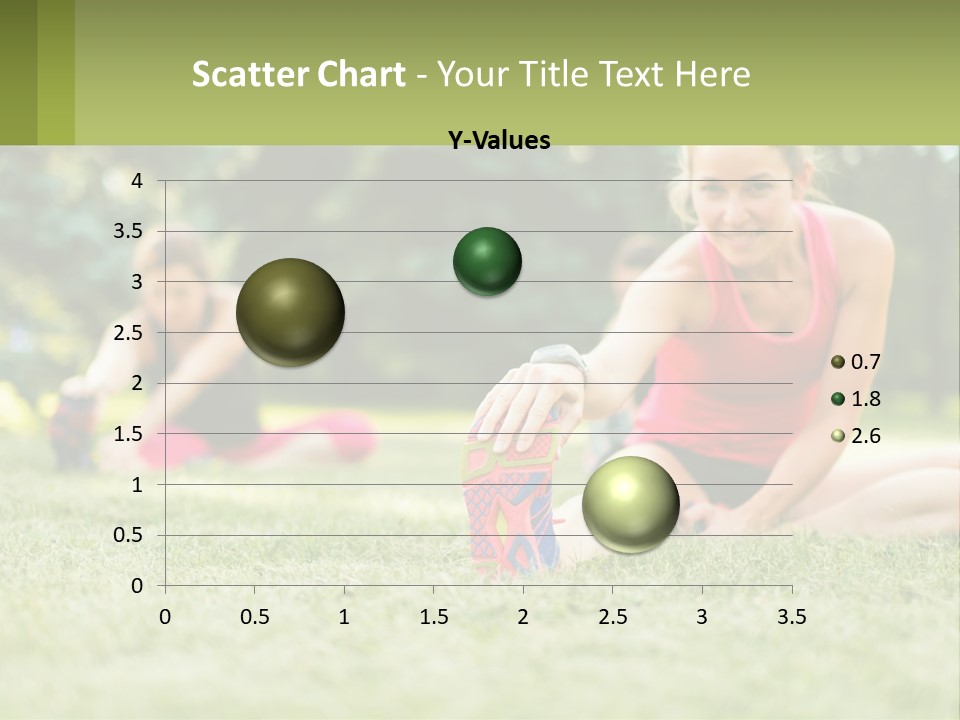 Scatter Chart - Your Title Text Here

Y-Values

4
3.5
3
2.5
2
1.5
1
0.5
0

0 0.5 1 1.5 2 2.5 3 3.5

0.7
1.8
2.6